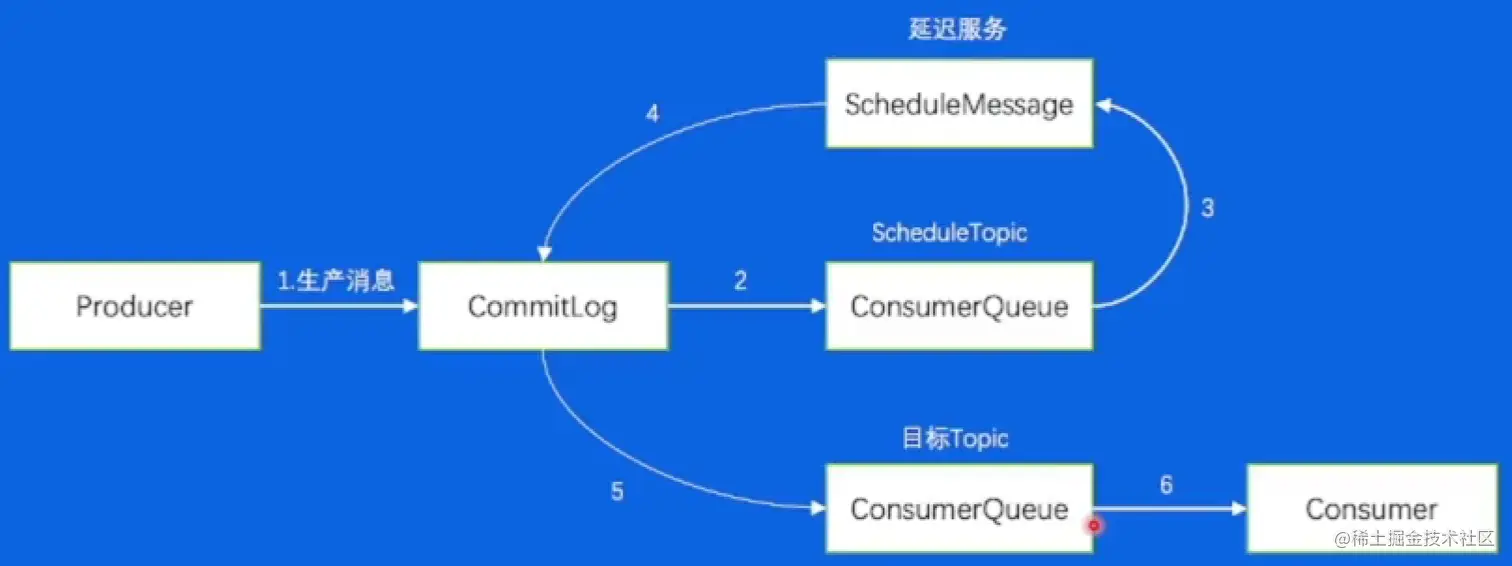 延迟服务

ScheduleMessage

4

3

ScheduleTopic

Producer

1.生产消息

CommitLog

2

ConsumerQueue

目标Topic

5

ConsumerQueue

6

Consumer

@稀土掘金技术社区